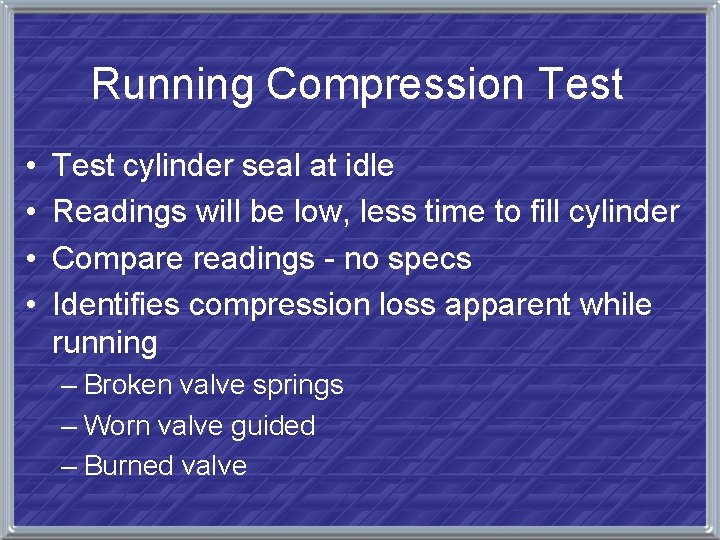 Running Compression Test

• Test cylinder seal at idle
• Readings will be low, less time to fill cylinder
• Compare readings - no specs
• Identifies compression loss apparent while running
  – Broken valve springs
  – Worn valve guided
  – Burned valve